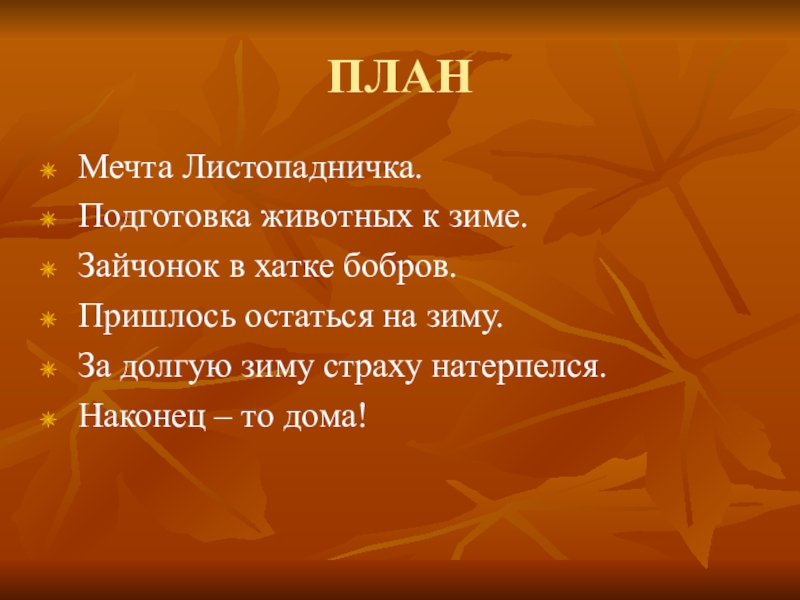 ПЛАН

Мечта Листопадничка.
Подготовка животных к зиме.
Зайчонок в хатке бобров.
Пришлось остаться на зиму.
За долгую зиму страху натерпелся.
Наконец – то дома!